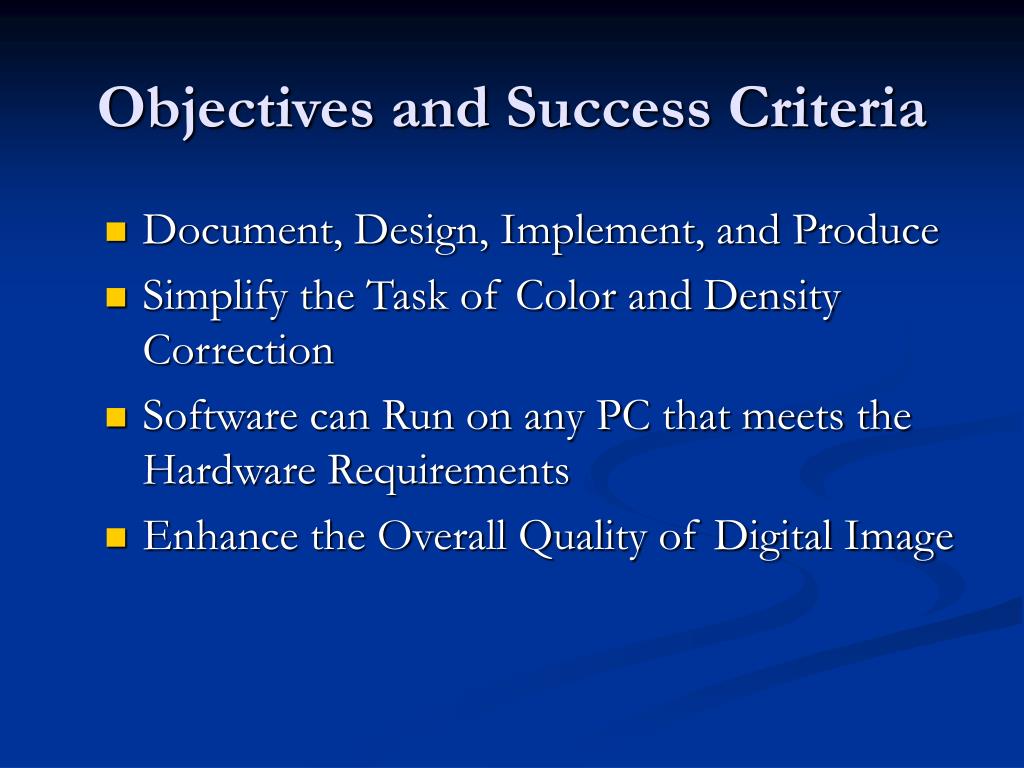 Objectives and Success Criteria

- Document, Design, Implement, and Produce
- Simplify the Task of Color and Density Correction
- Software can Run on any PC that meets the Hardware Requirements
- Enhance the Overall Quality of Digital Image